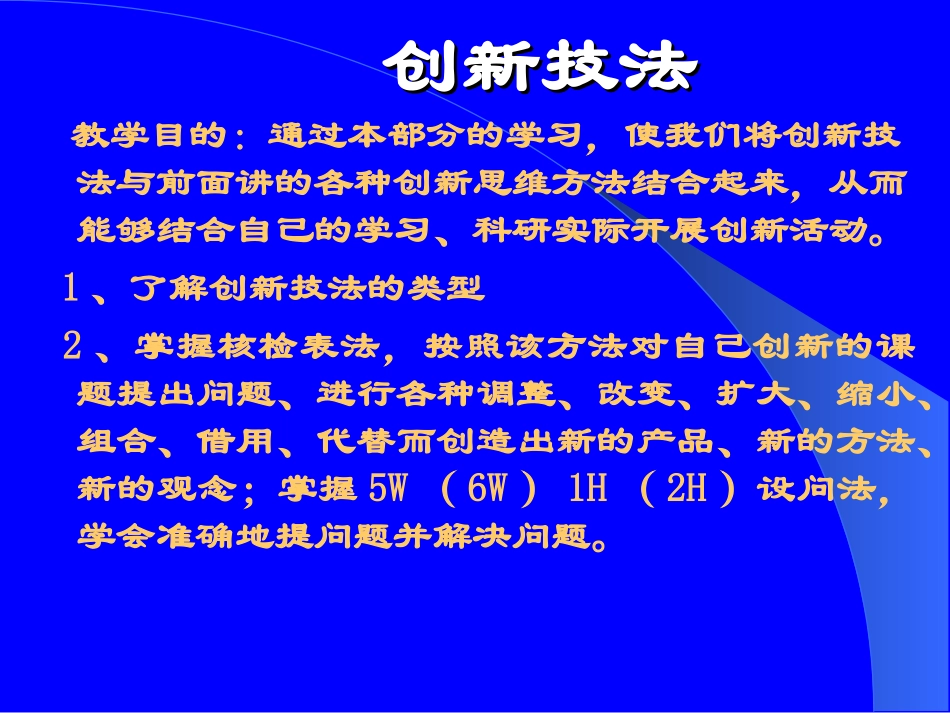 创新技法

教学目的：通过本部分的学习，使我们将创新技法与前面讲的各种创新思维方法结合起来，从而能够结合自己的学习、科研实际开展创新活动。

1、了解创新技法的类型

2、掌握核检表法，按照该方法对自己创新的课题提出问题、进行各种调整、改变、扩大、缩小、组合、借用、代替而创造出新的产品、新的方法、新的观念；掌握5W（6W）1H（2H）设问法，学会准确地提问题并解决问题。